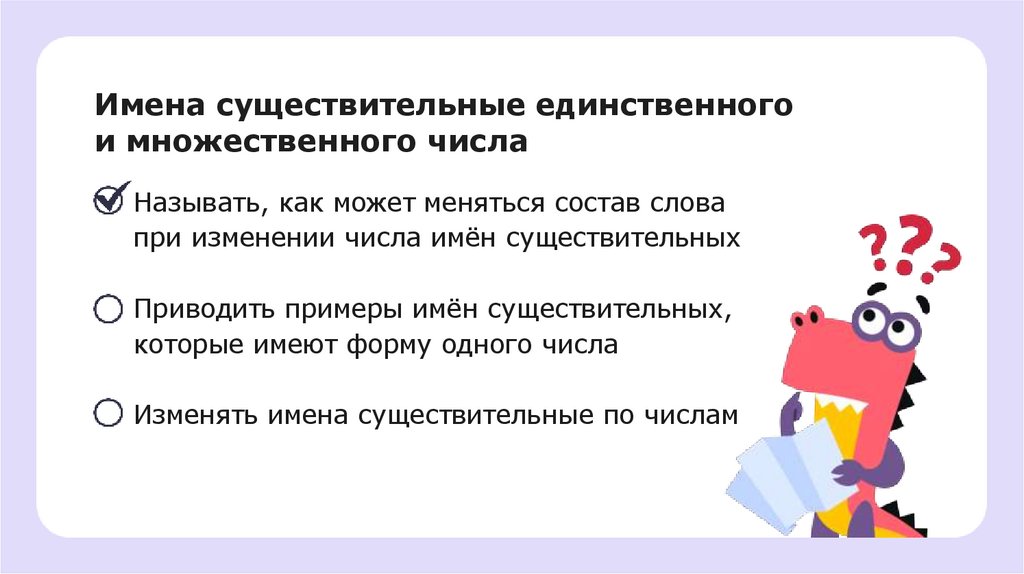 Имена существительные единственного и множественного числа

Называть, как может меняться состав слова при изменении числа имён существительных

Приводить примеры имён существительных, которые имеют форму одного числа

Изменять имена существительные по числам

???